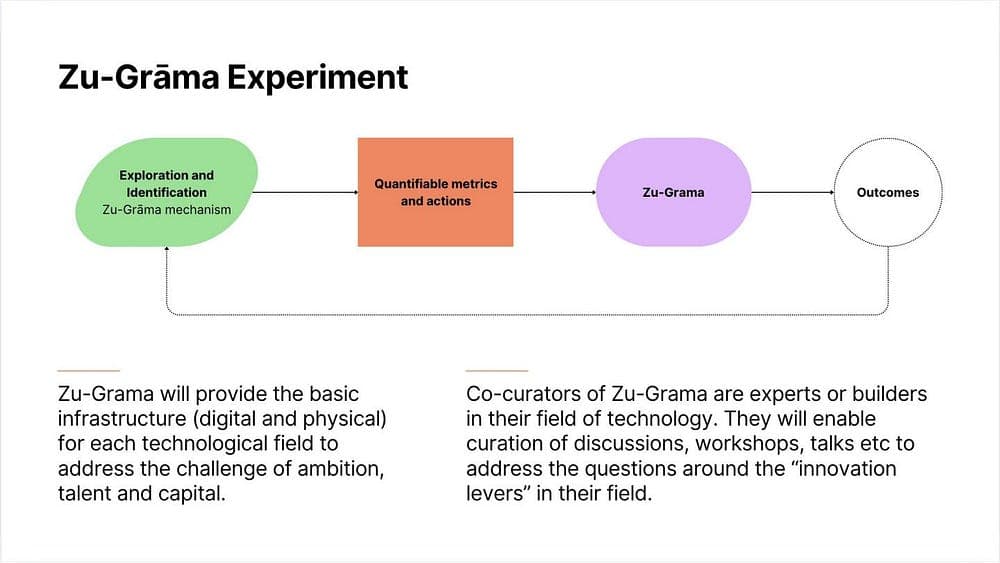 Zu-Grāma Experiment

Exploration and Identification
Zu-Grāma mechanism

Quantifiable metrics and actions

Zu-Grama

Outcomes

Zu-Grama will provide the basic infrastructure (digital and physical) for each technological field to address the challenge of ambition, talent and capital.

Co-curators of Zu-Grama are experts or builders in their field of technology. They will enable curation of discussions, workshops, talks etc to address the questions around the "innovation levers" in their field.